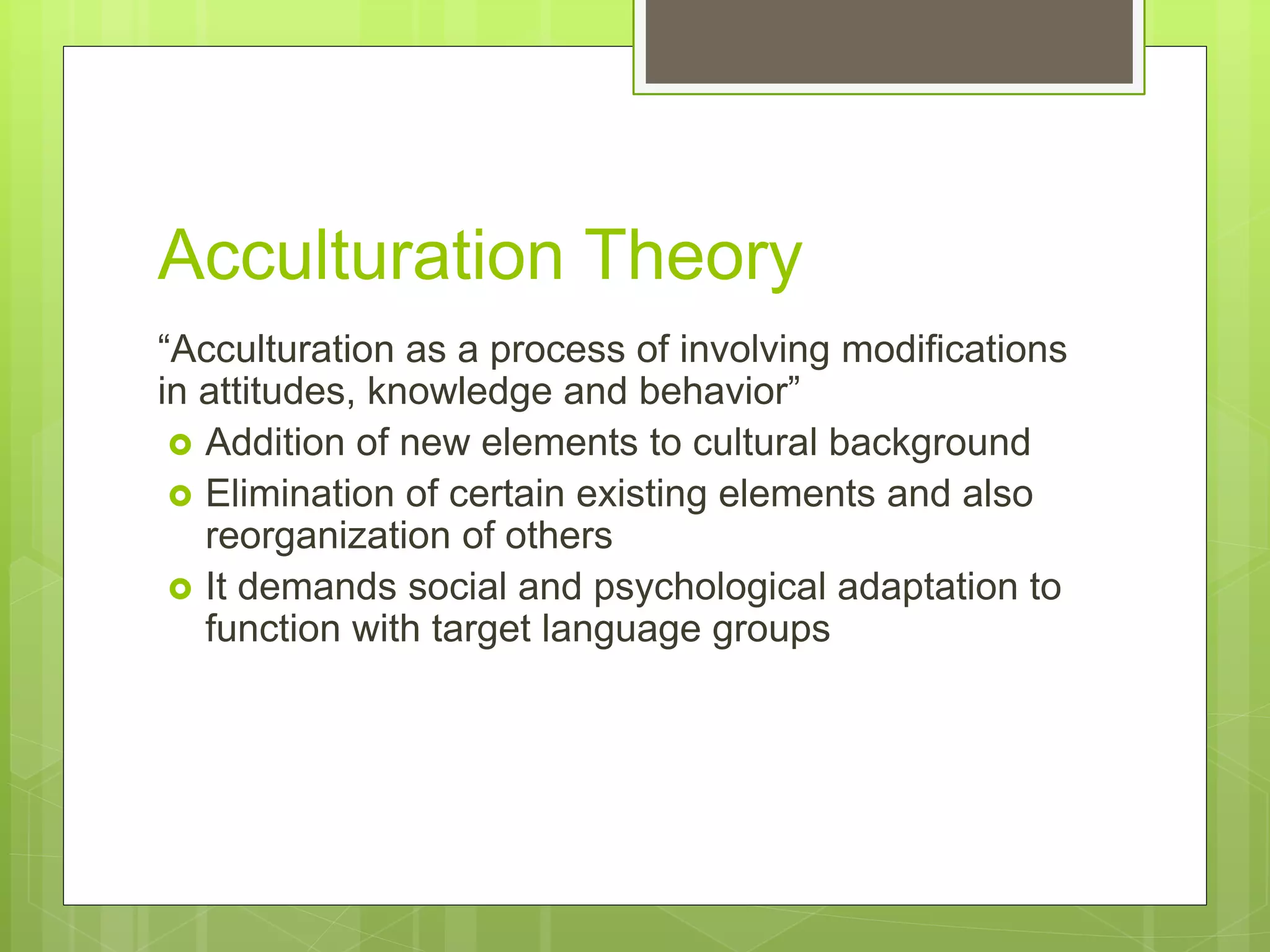 Acculturation Theory

“Acculturation as a process of involving modifications in attitudes, knowledge and behavior”

- Addition of new elements to cultural background
- Elimination of certain existing elements and also reorganization of others
- It demands social and psychological adaptation to function with target language groups